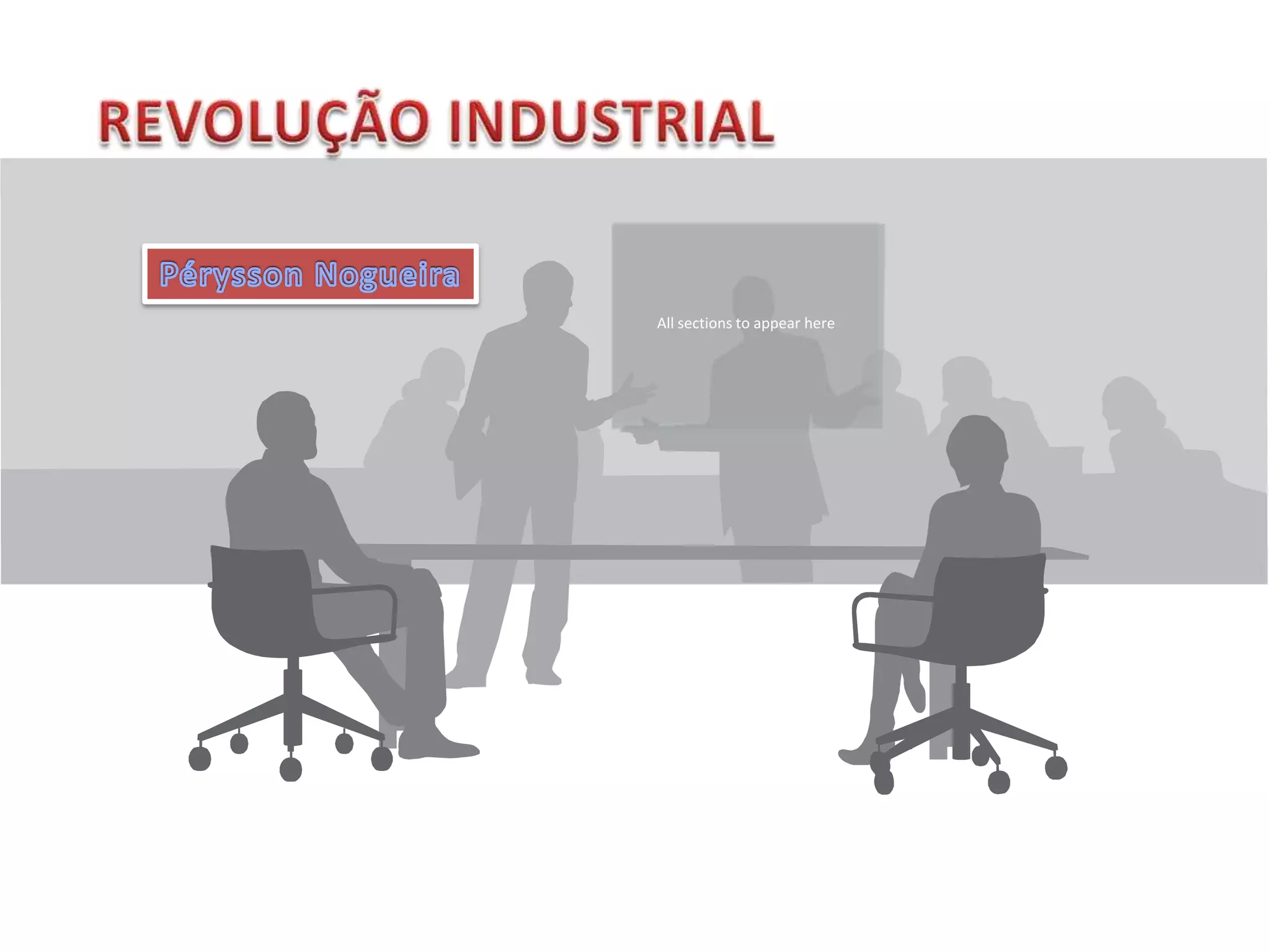 REVOLUÇÃO INDUSTRIAL

Pérysson Nogueira

All sections to appear here